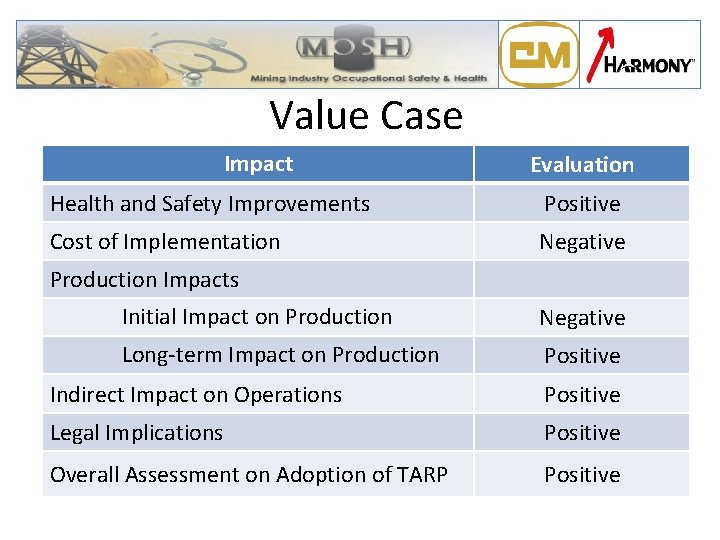 MOSH
Mining Industry Occupational Safety & Health
CM
HARMONY

Value Case

| Impact | Evaluation |
|---|---|
| Health and Safety Improvements | Positive |
| Cost of Implementation | Negative |
| Production Impacts | |
| Initial Impact on Production | Negative |
| Long-term Impact on Production | Positive |
| Indirect Impact on Operations | Positive |
| Legal Implications | Positive |
| Overall Assessment on Adoption of TARP | Positive |